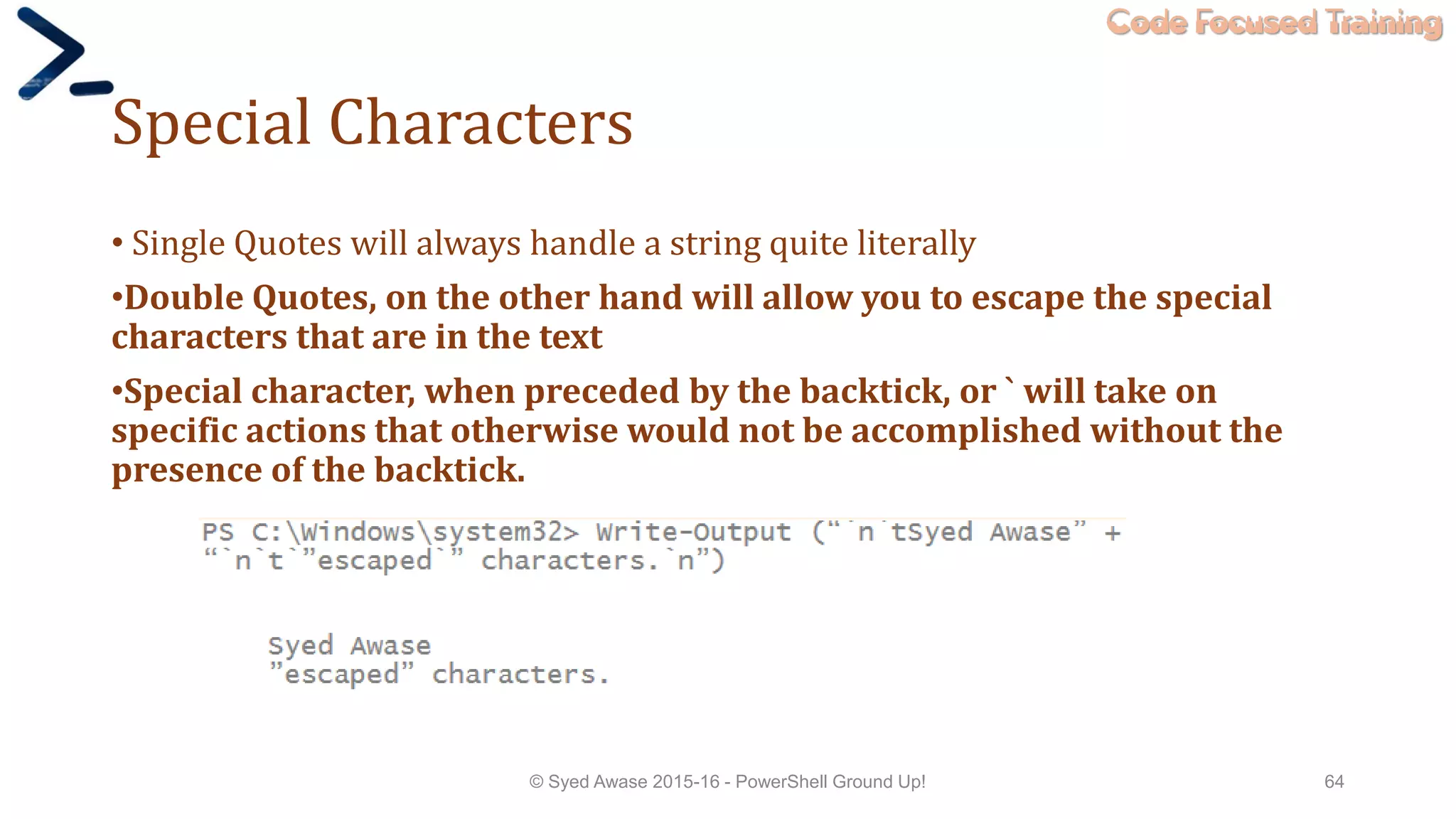 Code Focused Training

Special Characters

• Single Quotes will always handle a string quite literally

•Double Quotes, on the other hand will allow you to escape the special characters that are in the text

•Special character, when preceded by the backtick, or ` will take on specific actions that otherwise would not be accomplished without the presence of the backtick.

PS C:\Windows\system32> Write-Output ("`n`tSyed Awase" + "`n`t`"escaped`" characters.`n")

Syed Awase
"escaped" characters.

© Syed Awase 2015-16 - PowerShell Ground Up!

64